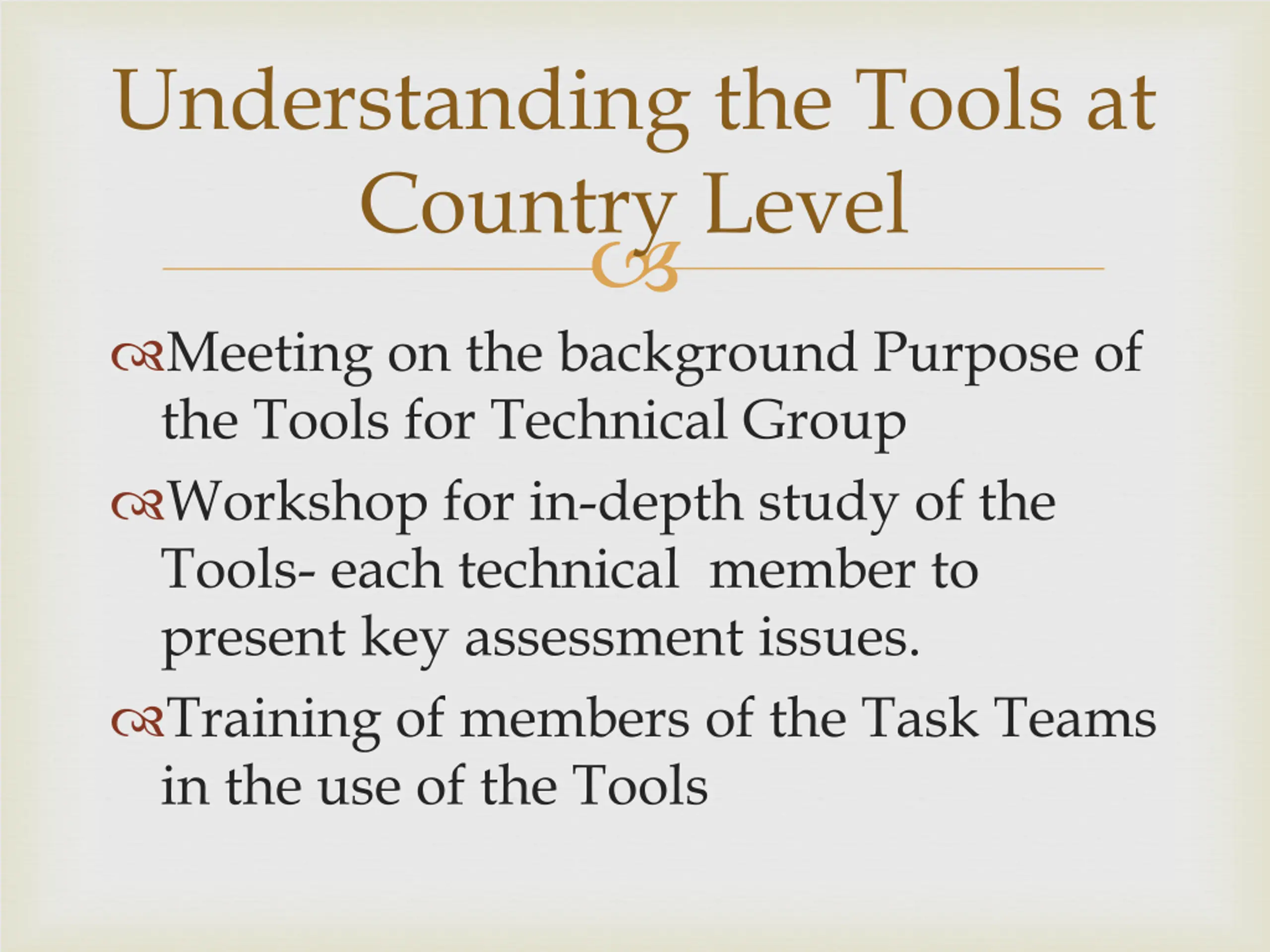 Understanding the Tools at Country Level

Meeting on the background Purpose of the Tools for Technical Group

Workshop for in-depth study of the Tools- each technical member to present key assessment issues.

Training of members of the Task Teams in the use of the Tools